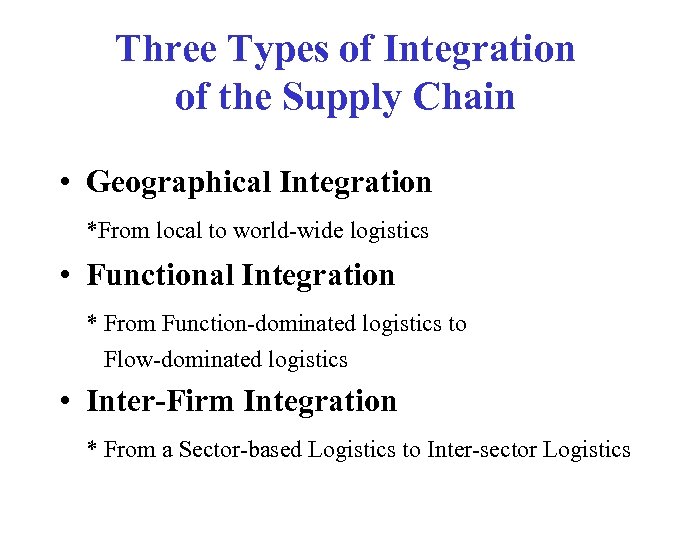 Three Types of Integration of the Supply Chain

• Geographical Integration

*From local to world-wide logistics

• Functional Integration

* From Function-dominated logistics to Flow-dominated logistics

• Inter-Firm Integration

* From a Sector-based Logistics to Inter-sector Logistics